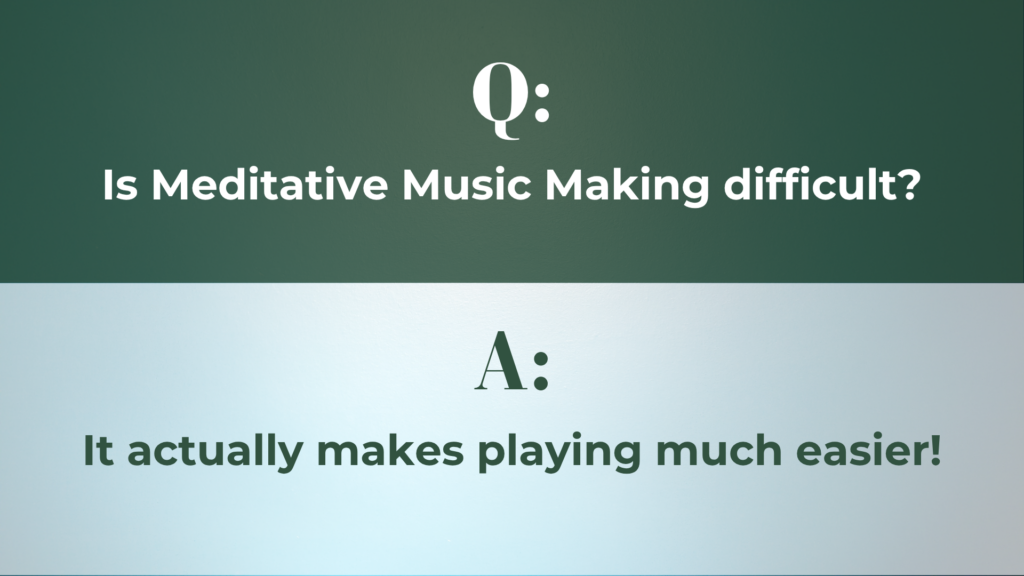 Q:

Is Meditative Music Making difficult?

A:

It actually makes playing much easier!